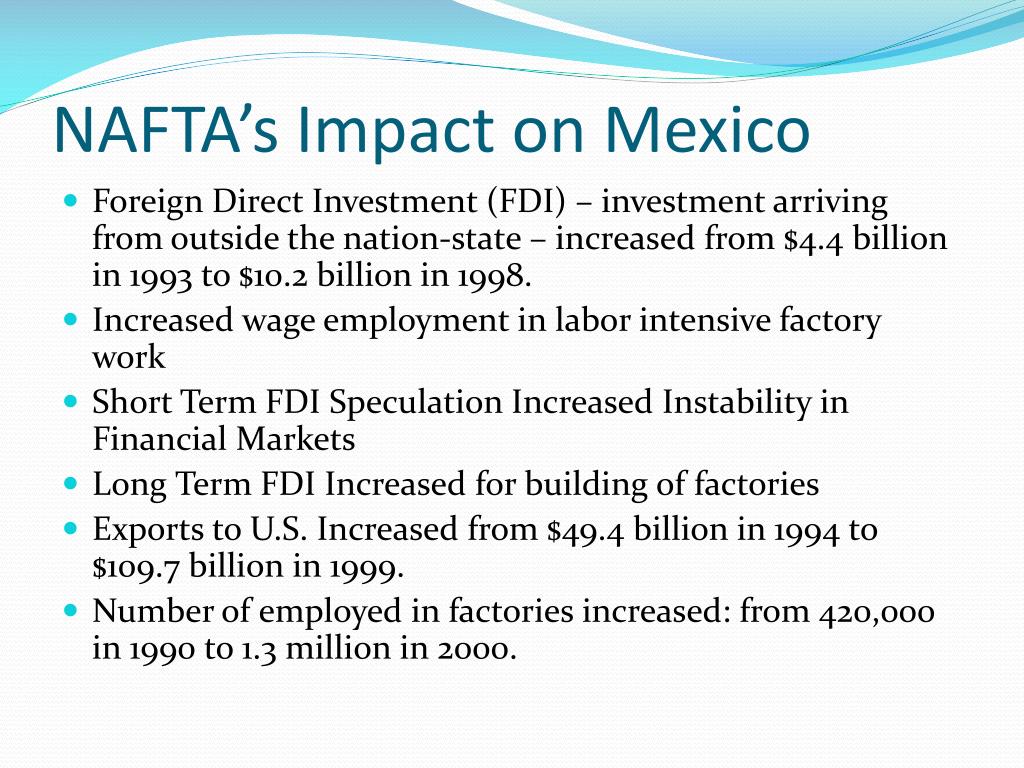 NAFTA's Impact on Mexico

• Foreign Direct Investment (FDI) – investment arriving from outside the nation-state – increased from $4.4 billion in 1993 to $10.2 billion in 1998.
• Increased wage employment in labor intensive factory work
• Short Term FDI Speculation Increased Instability in Financial Markets
• Long Term FDI Increased for building of factories
• Exports to U.S. Increased from $49.4 billion in 1994 to $109.7 billion in 1999.
• Number of employed in factories increased: from 420,000 in 1990 to 1.3 million in 2000.